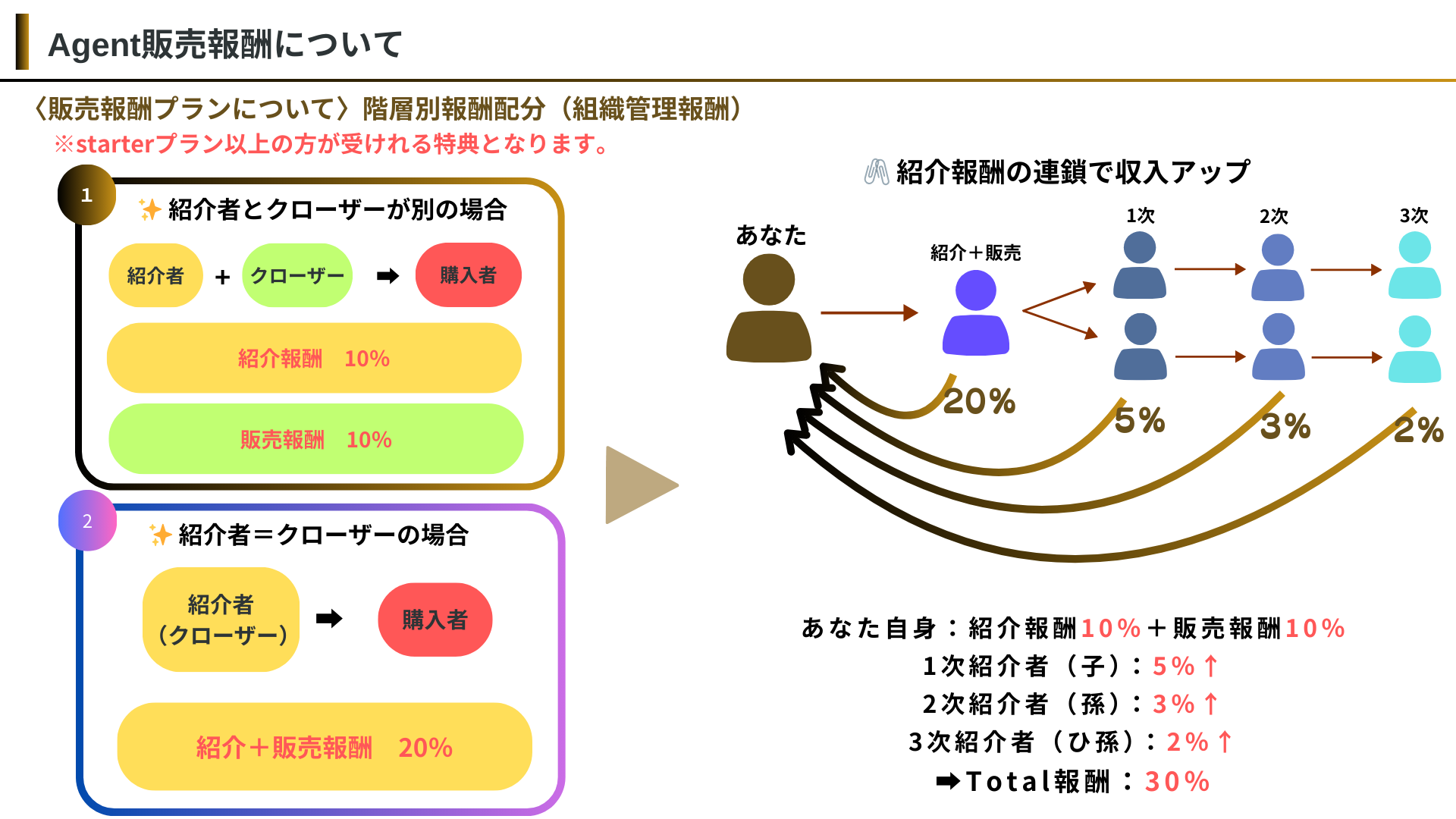 Agent販売報酬について

〈販売報酬プランについて〉階層別報酬配分（組織管理報酬）
※starterプラン以上の方が受けれる特典となります。

1
✨紹介者とクローザーが別の場合
紹介者 ＋ クローザー ➡ 購入者
紹介報酬　10%
販売報酬　10%

2
✨紹介者＝クローザーの場合
紹介者（クローザー） ➡ 購入者
紹介＋販売報酬　20%

紹介報酬の連鎖で収入アップ
あなた
紹介＋販売
1次
2次
3次
20%
5%
3%
2%

あなた自身：紹介報酬10%＋販売報酬10%
1次紹介者（子）：5%↑
2次紹介者（孫）：3%↑
3次紹介者（ひ孫）：2%↑
➡Total報酬：30%